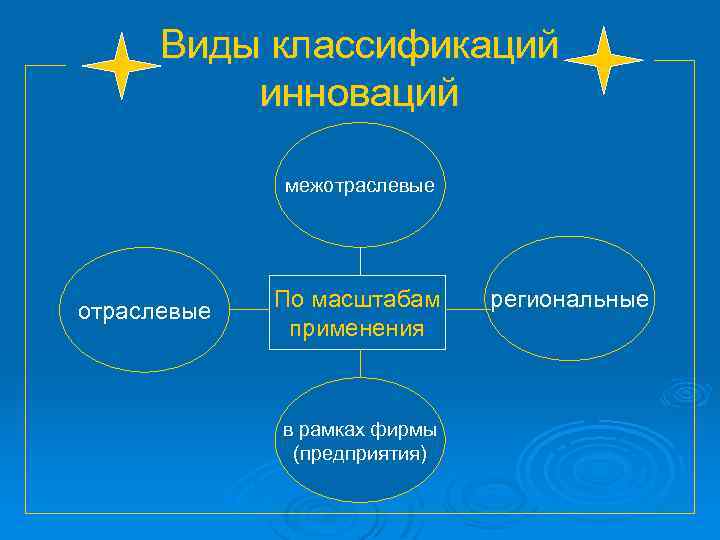 Виды классификаций инноваций

межотраслевые

отраслевые

По масштабам применения

региональные

в рамках фирмы (предприятия)